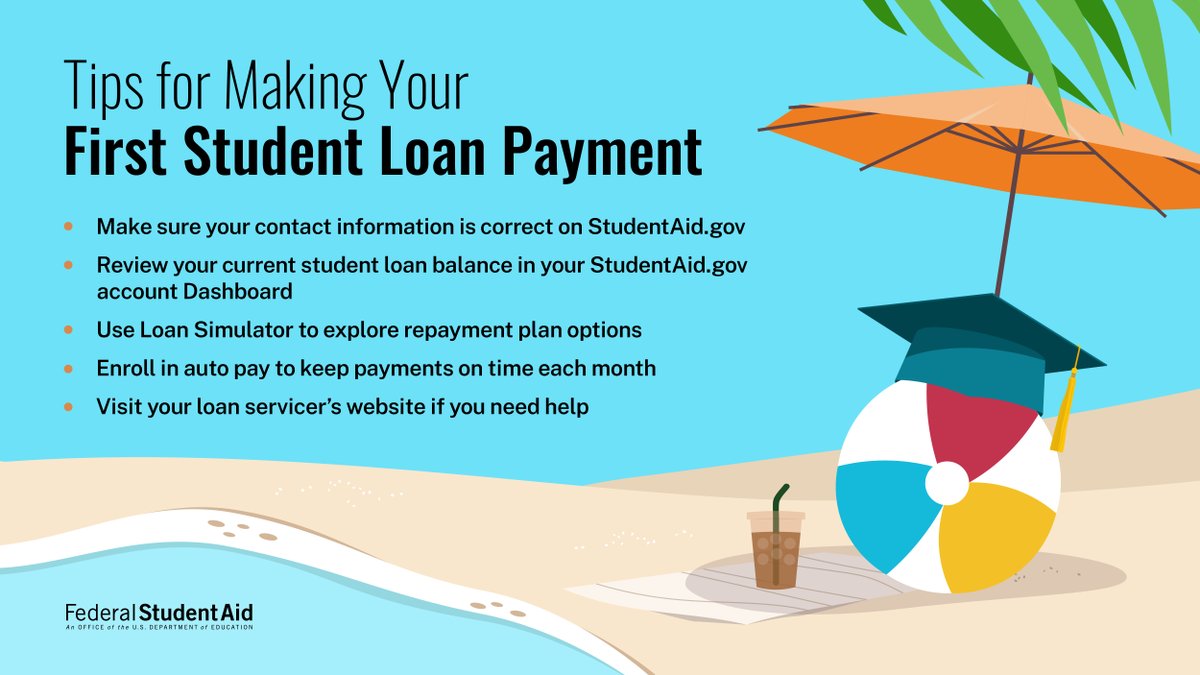 Tips for Making Your
First Student Loan Payment

- Make sure your contact information is correct on StudentAid.gov
- Review your current student loan balance in your StudentAid.gov account Dashboard
- Use Loan Simulator to explore repayment plan options
- Enroll in auto pay to keep payments on time each month
- Visit your loan servicer's website if you need help

Federal Student Aid
An OFFICE of the U.S. DEPARTMENT of EDUCATION